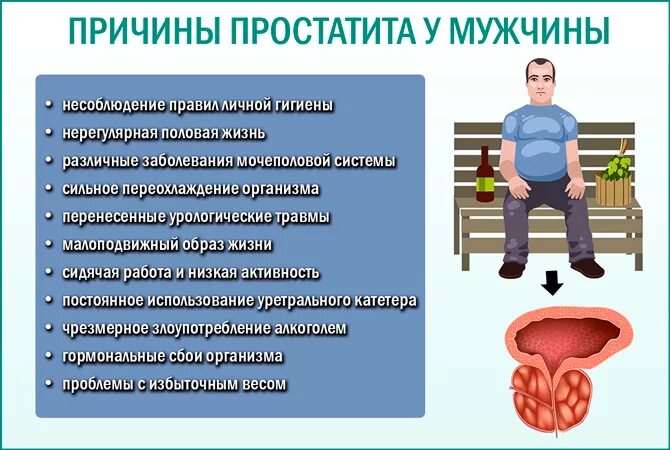 ПРИЧИНЫ ПРОСТАТИТА У МУЖЧИНЫ

• несоблюдение правил личной гигиены
• нерегулярная половая жизнь
• различные заболевания мочеполовой системы
• сильное переохлаждение организма
• перенесенные урологические травмы
• малоподвижный образ жизни
• сидячая работа и низкая активность
• постоянное использование уретрального катетера
• чрезмерное злоупотребление алкоголем
• гормональные сбои организма
• проблемы с избыточным весом